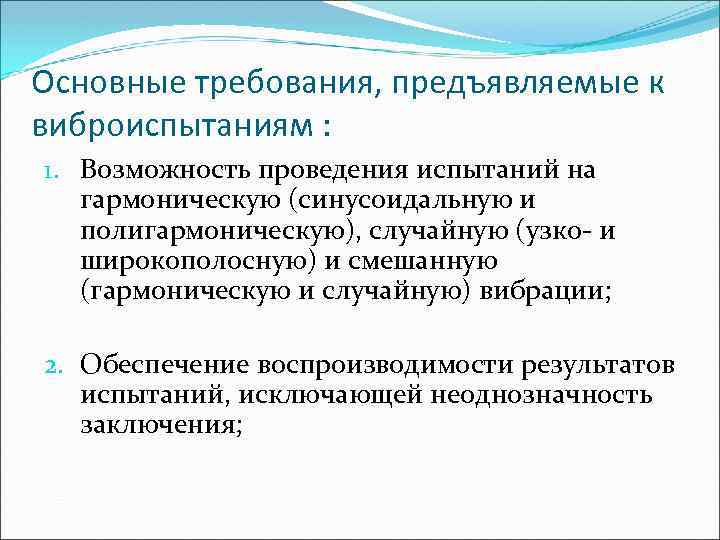 Основные требования, предъявляемые к виброиспытаниям :

1. Возможность проведения испытаний на гармоническую (синусоидальную и полигармоническую), случайную (узко- и широкополосную) и смешанную (гармоническую и случайную) вибрации;

2. Обеспечение воспроизводимости результатов испытаний, исключающей неоднозначность заключения;